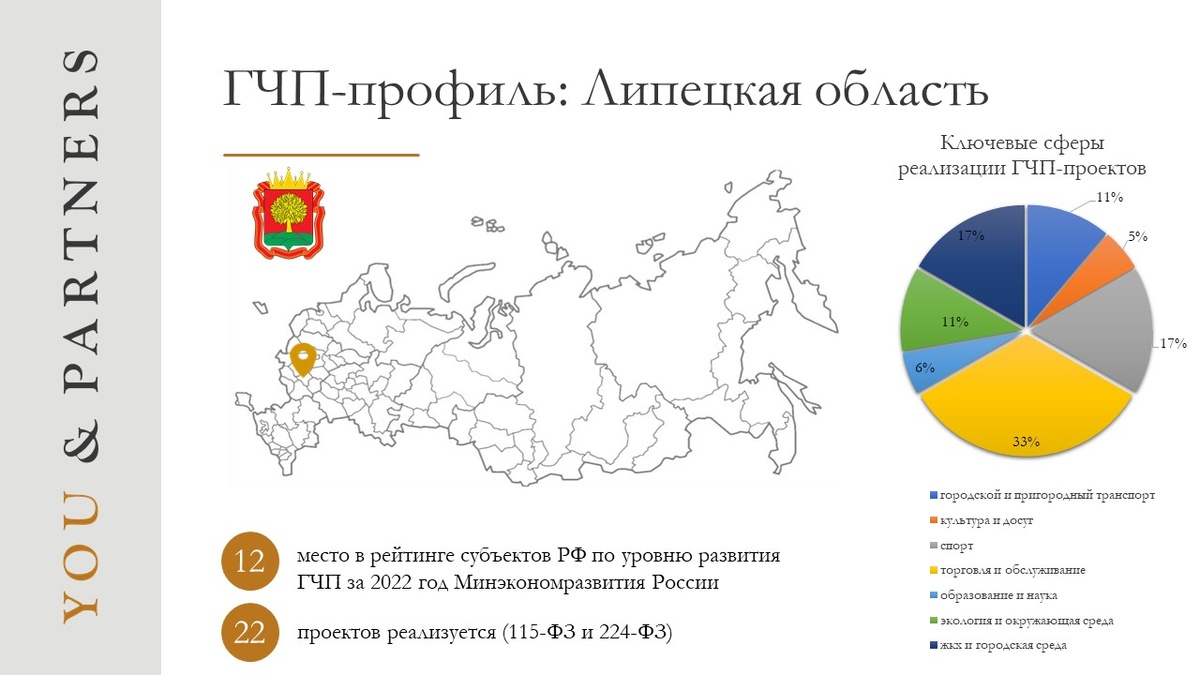 YOU & PARTNERS

ГЧП-профиль: Липецкая область

Ключевые сферы реализации ГЧП-проектов

11%
5%
17%
33%
6%
11%
17%

городской и пригородный транспорт
культура и досуг
спорт
торговля и обслуживание
образование и наука
экология и окружающая среда
жкх и городская среда

12 место в рейтинге субъектов РФ по уровню развития ГЧП за 2022 год Минэкономразвития России

22 проектов реализуется (115-ФЗ и 224-ФЗ)